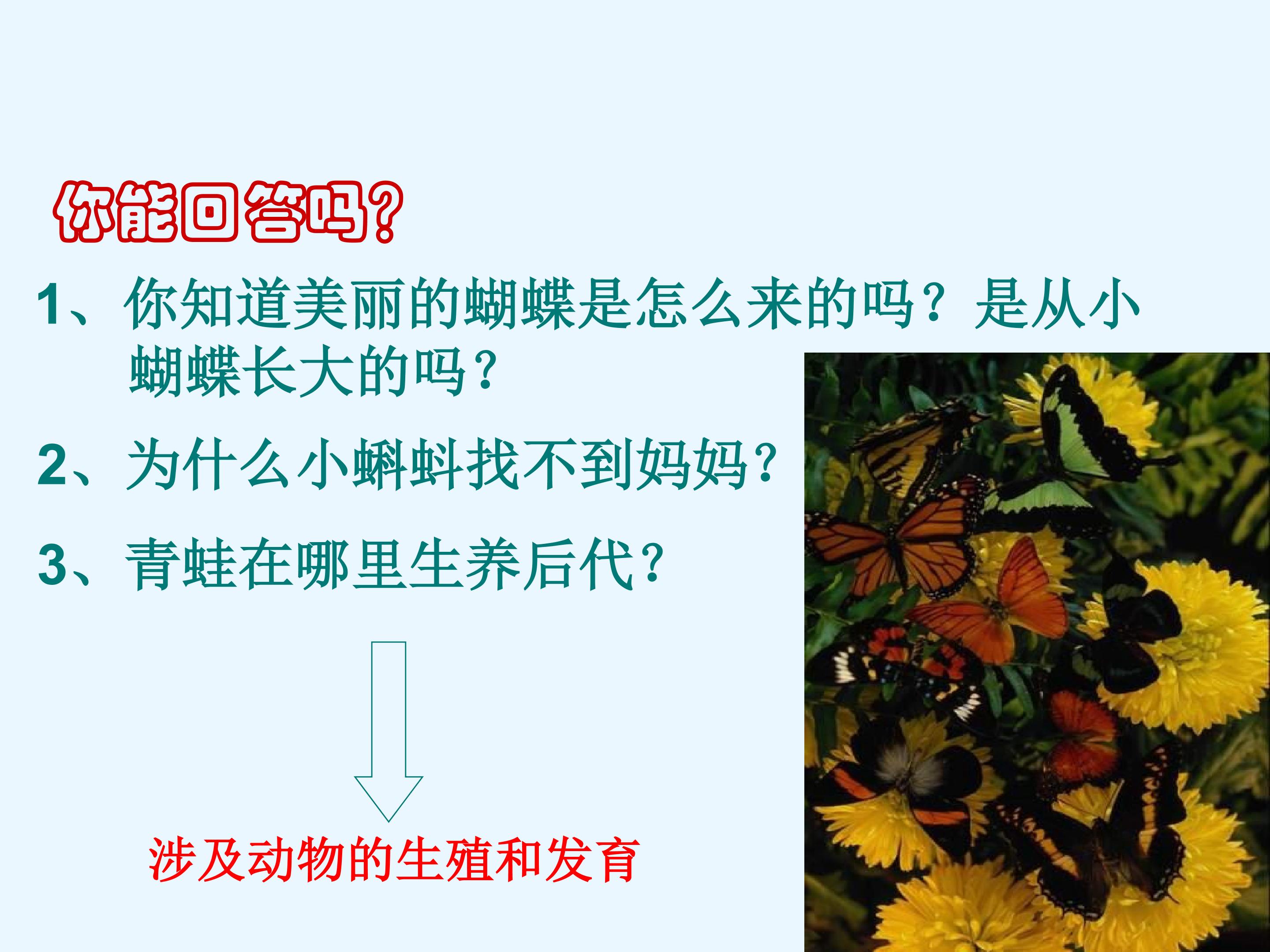 你能回答吗?

1、你知道美丽的蝴蝶是怎么来的吗？是从小蝴蝶长大的吗?

2、为什么小蝌蚪找不到妈妈?

3、青蛙在哪里生养后代?

涉及动物的生殖和发育